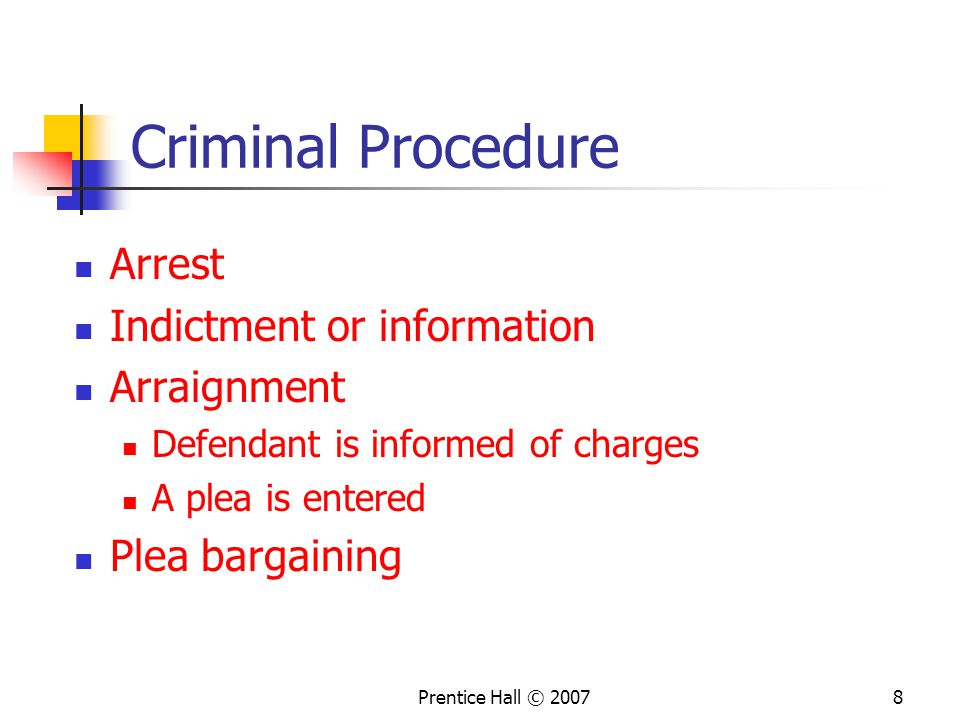 Criminal Procedure

- Arrest
- Indictment or information
- Arraignment
  - Defendant is informed of charges
  - A plea is entered
- Plea bargaining

Prentice Hall © 2007

8